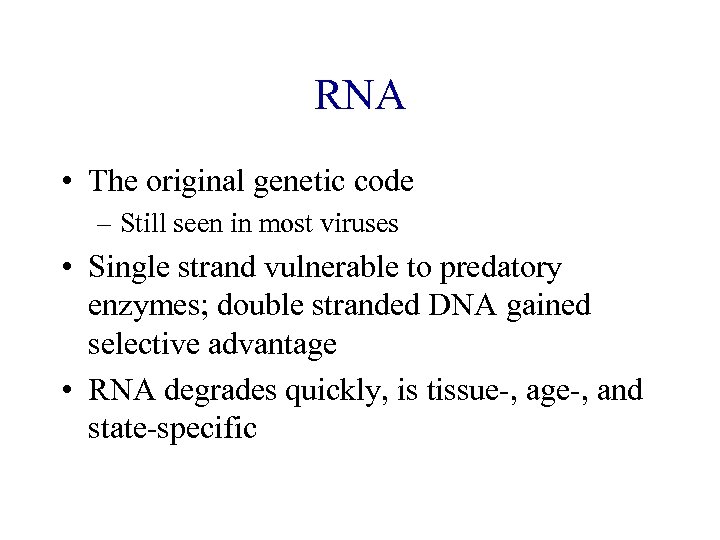 RNA

• The original genetic code
– Still seen in most viruses

• Single strand vulnerable to predatory enzymes; double stranded DNA gained selective advantage

• RNA degrades quickly, is tissue-, age-, and state-specific